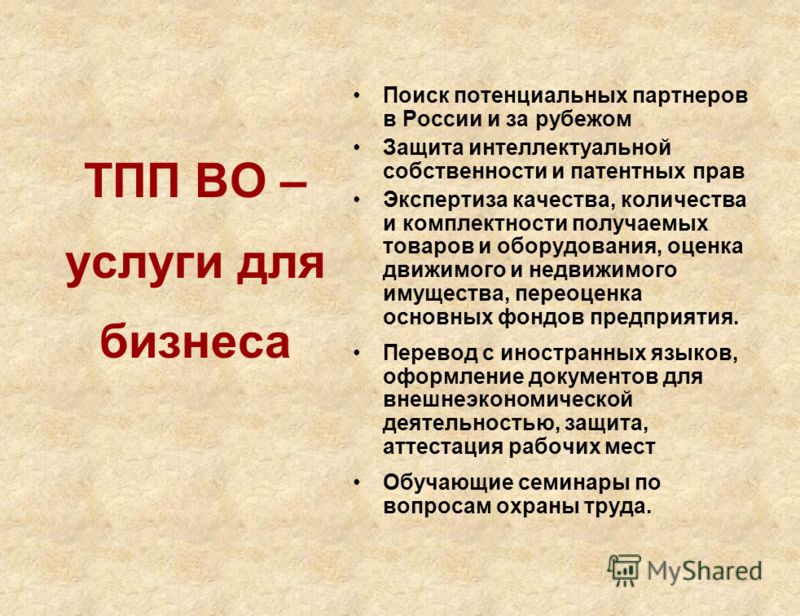 ТПП ВО – услуги для бизнеса

• Поиск потенциальных партнеров в России и за рубежом
• Защита интеллектуальной собственности и патентных прав
• Экспертиза качества, количества и комплектности получаемых товаров и оборудования, оценка движимого и недвижимого имущества, переоценка основных фондов предприятия.
• Перевод с иностранных языков, оформление документов для внешнеэкономической деятельностью, защита, аттестация рабочих мест
• Обучающие семинары по вопросам охраны труда.

MyShared